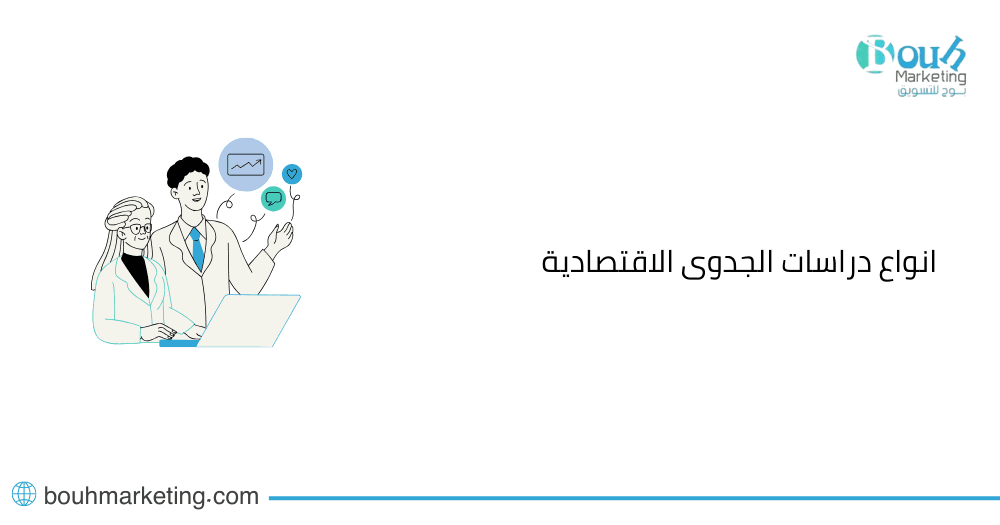 Bouh
Marketing
بـوح للتسويق

انواع دراسات الجدوى الاقتصادية

bouhmarketing.com